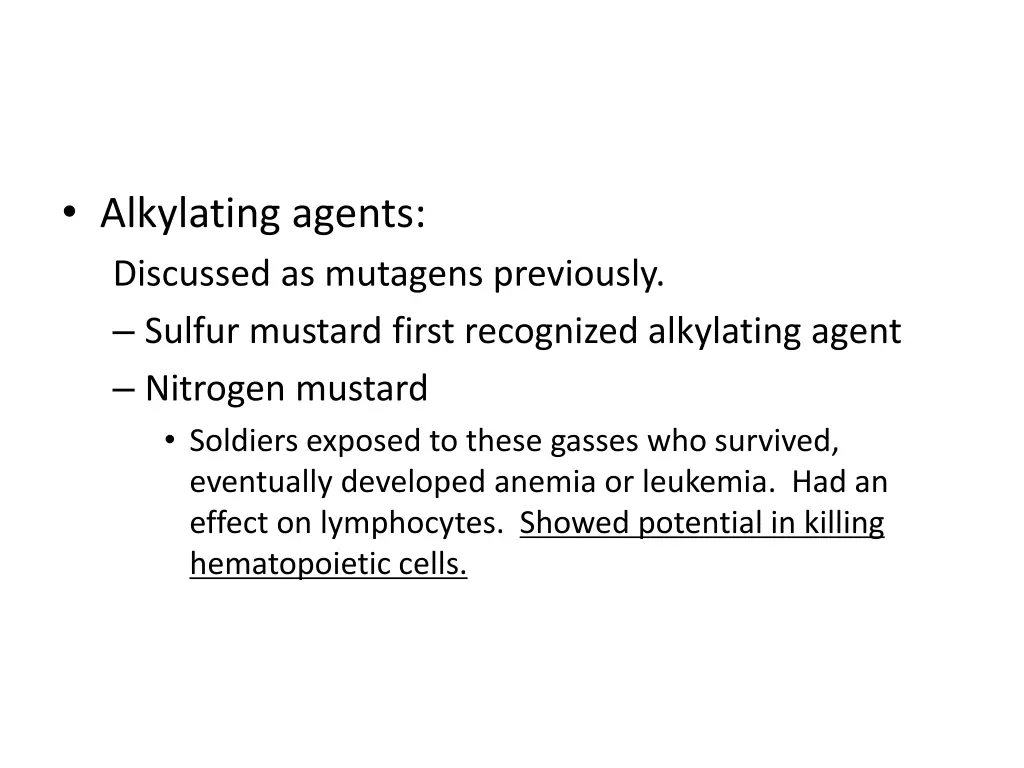 • Alkylating agents:
Discussed as mutagens previously.
– Sulfur mustard first recognized alkylating agent
– Nitrogen mustard
• Soldiers exposed to these gasses who survived, eventually developed anemia or leukemia. Had an effect on lymphocytes. Showed potential in killing hematopoietic cells.